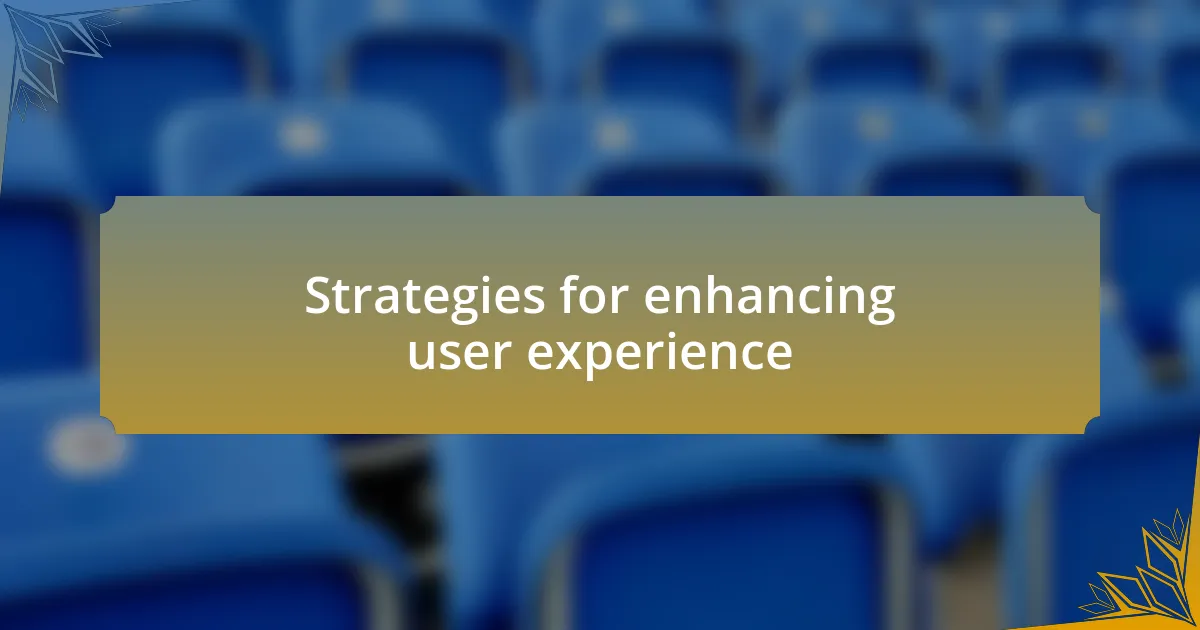 Strategies for enhancing user experience